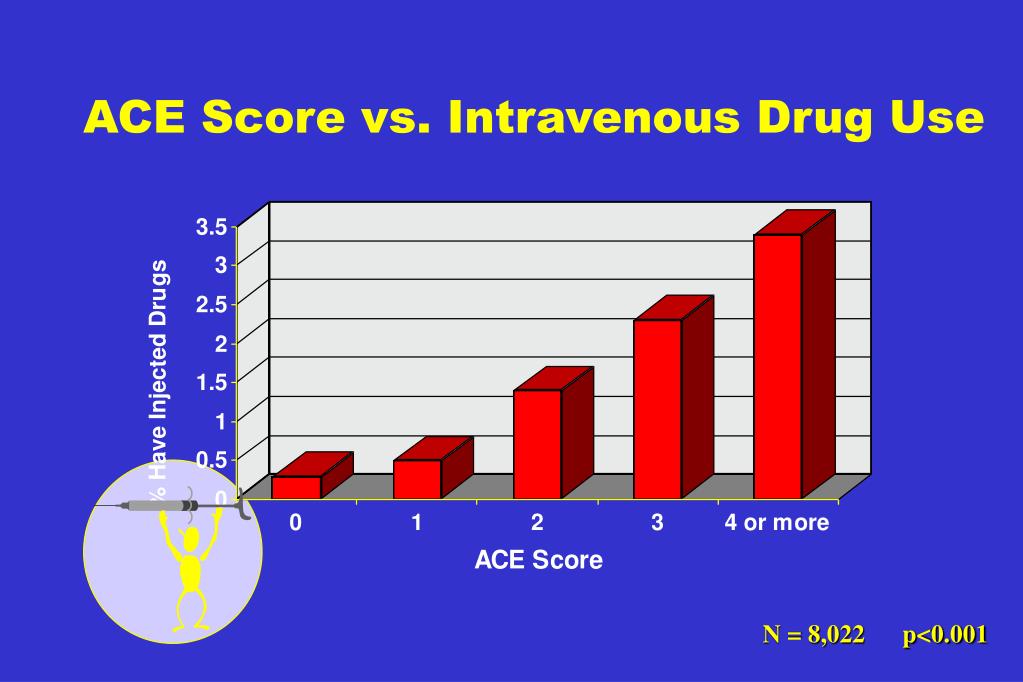 ACE Score vs. Intravenous Drug Use

% Have Injected Drugs

3.5
3
2.5
2
1.5
1
0.5
0

0
1
2
3
4 or more

ACE Score

N = 8,022 p<0.001